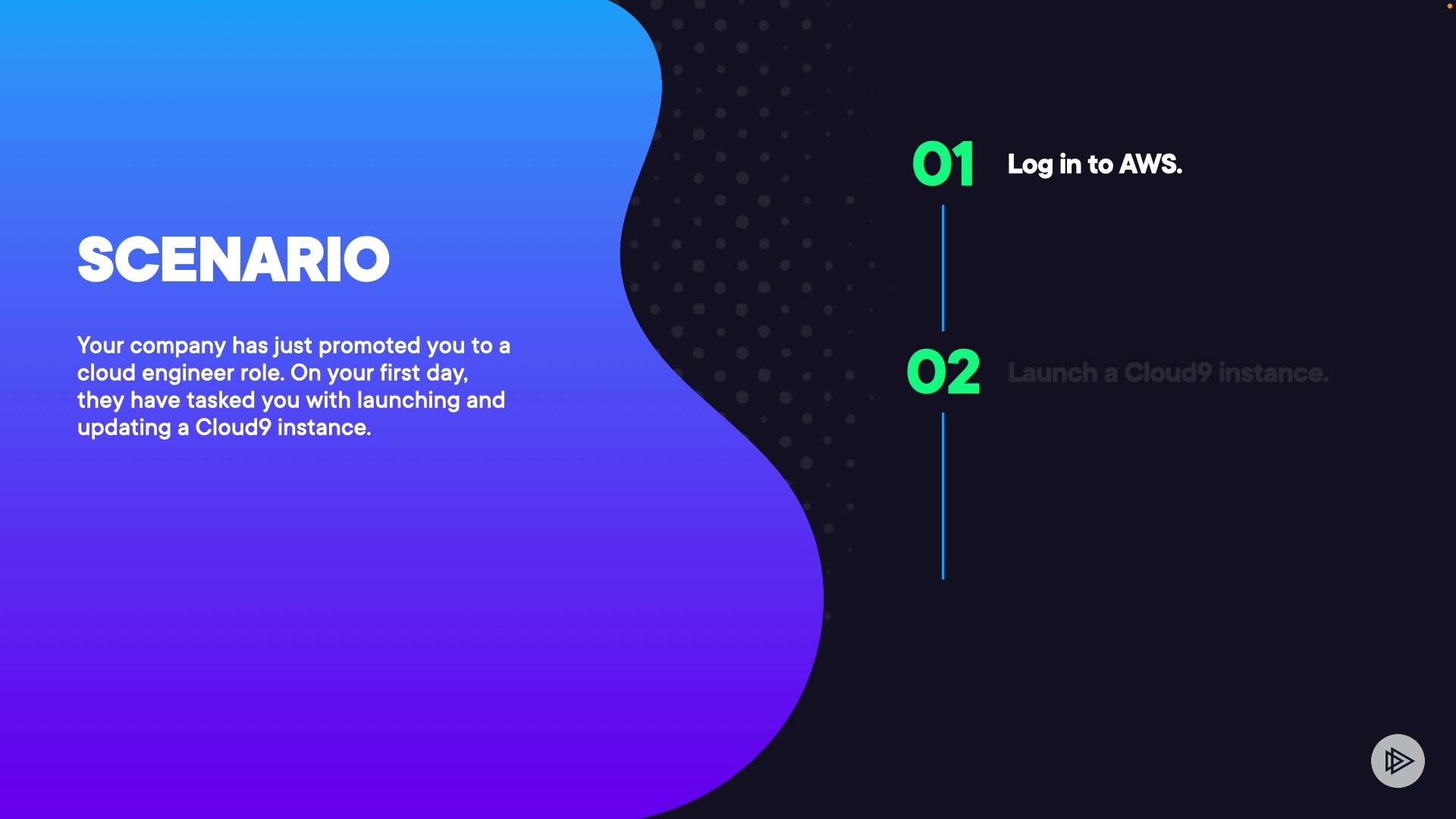 SCENARIO

Your company has just promoted you to a cloud engineer role. On your first day, they have tasked you with launching and updating a Cloud9 instance.

01 Log in to AWS.

02 Launch a Cloud9 instance.